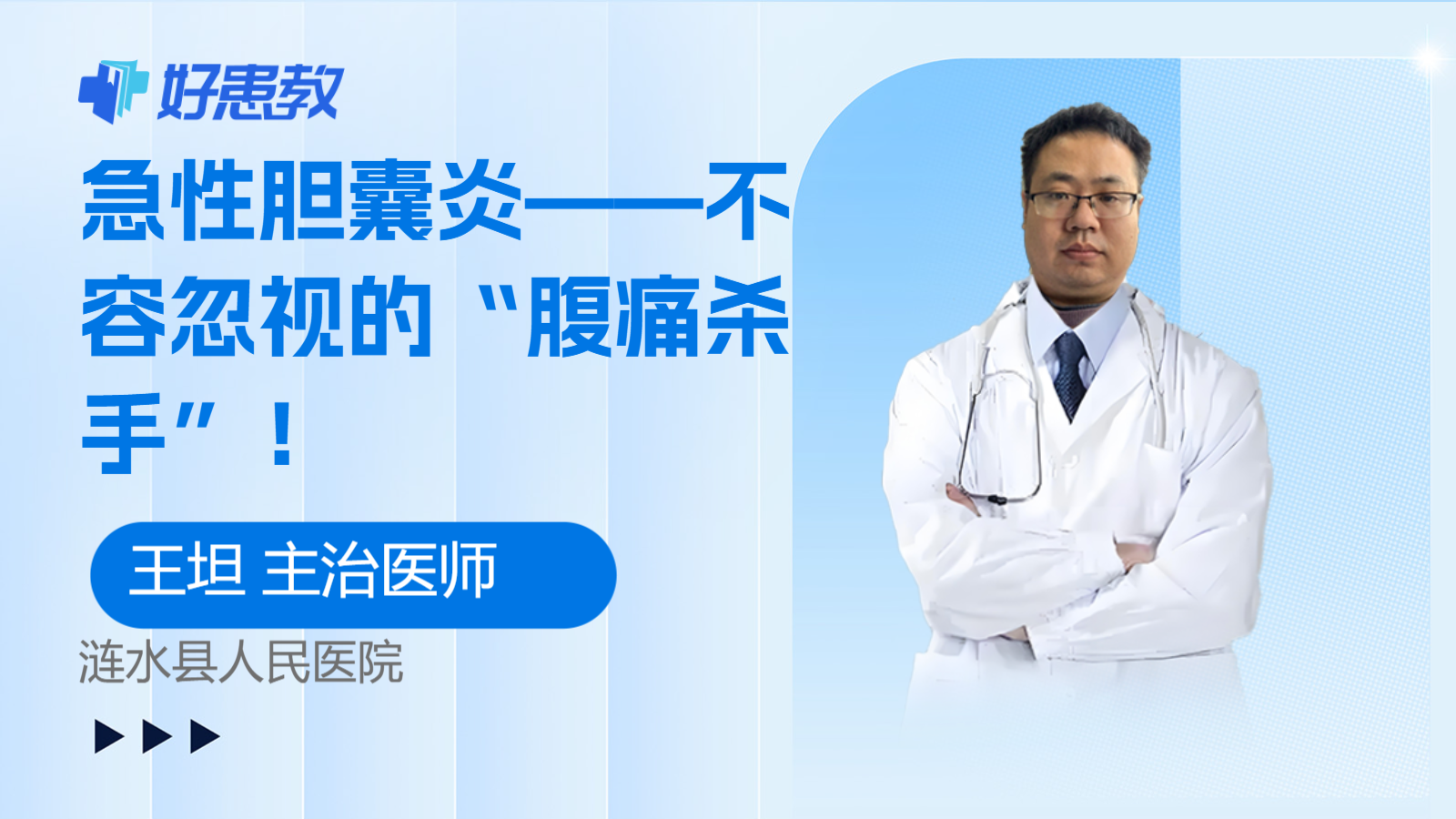 好患教

急性胆囊炎——不容忽视的“腹痛杀手”！

王坦 主治医师

涟水县人民医院